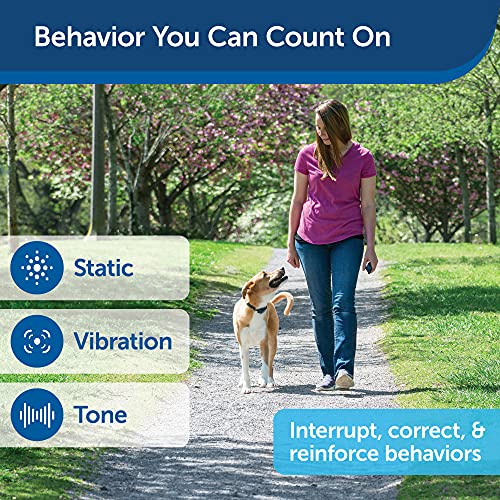 Behavior You Can Count On

Static

Vibration

Tone

Interrupt, correct, & reinforce behaviors